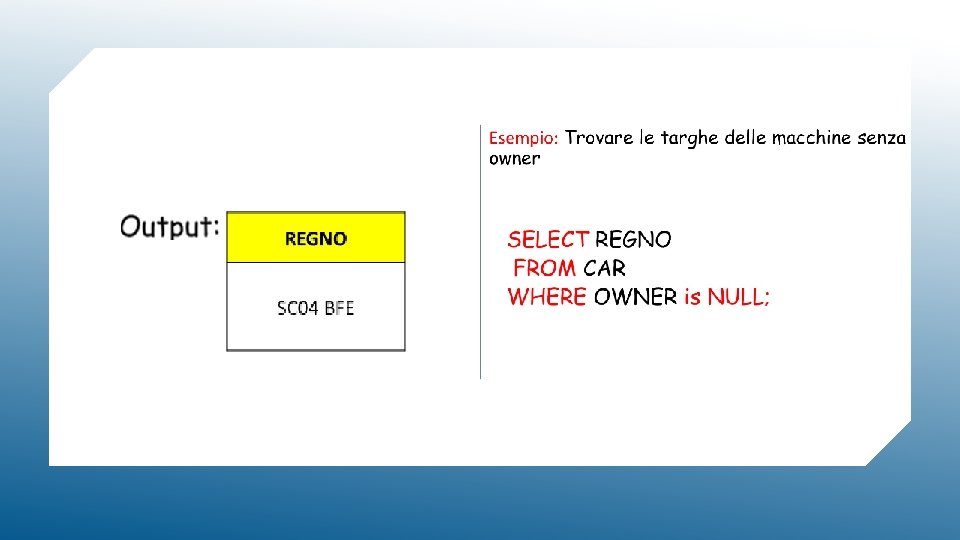 Output:

| REGNO |
|---|
| SC04 BFE |

Esempio: Trovare le targhe delle macchine senza owner

SELECT REGNO
FROM CAR
WHERE OWNER is NULL;